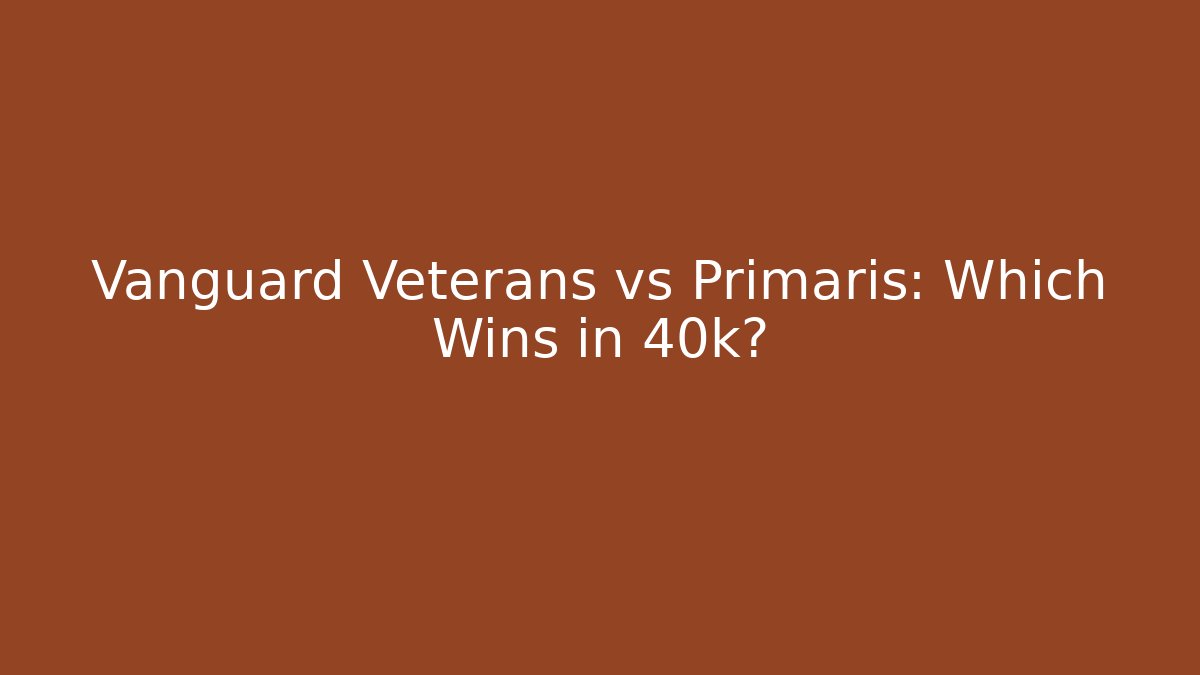 Vanguard Veterans vs Primaris: Which Wins in 40k?